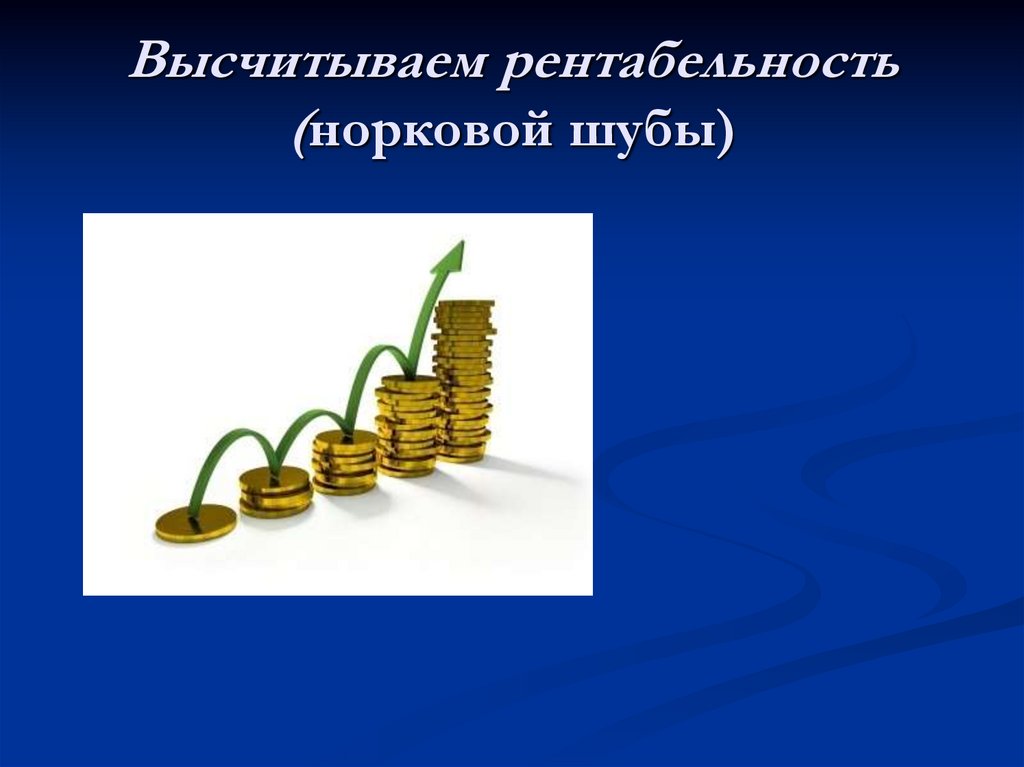 Высчитываем рентабельность (норковой шубы)